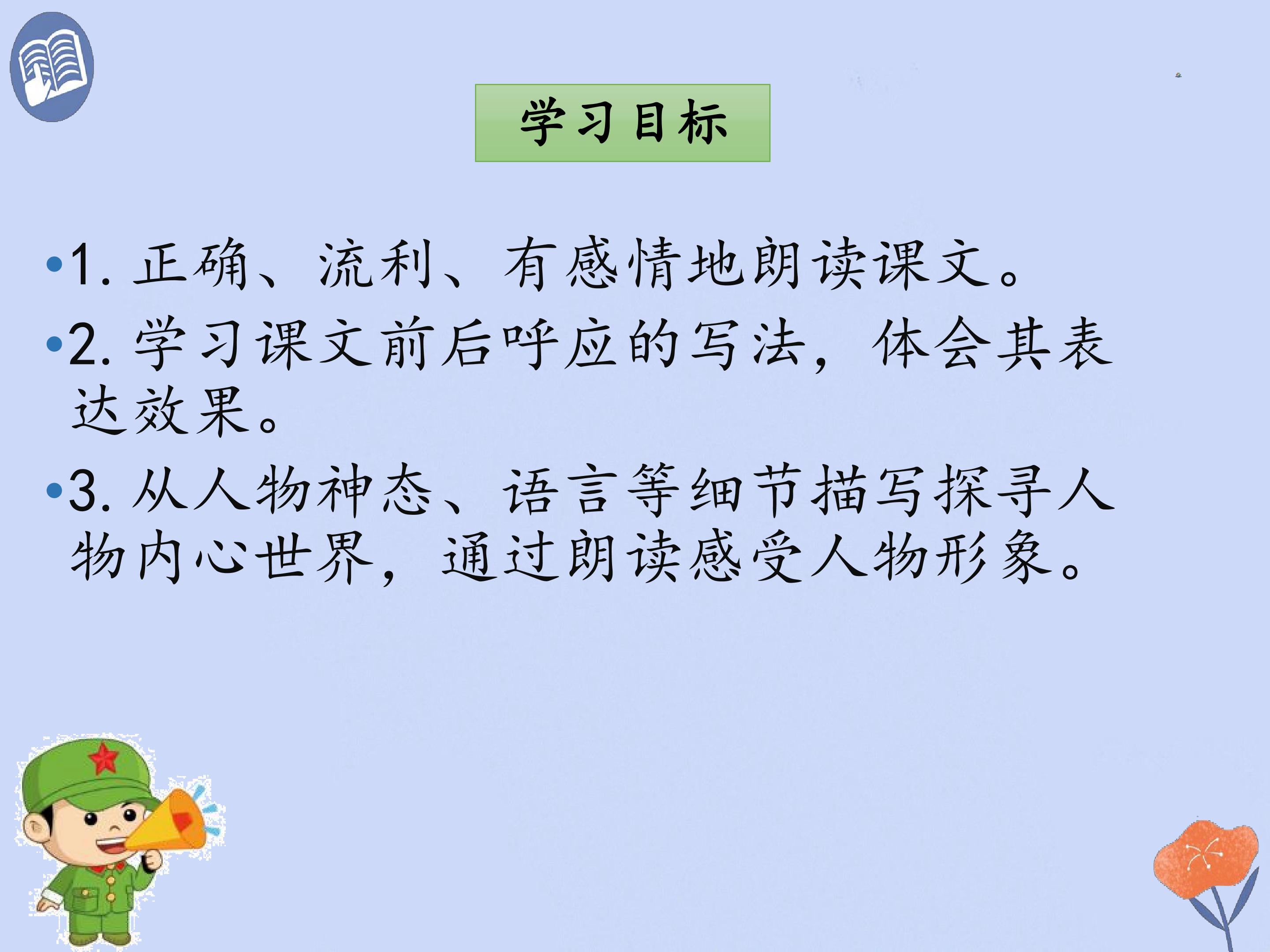 学习目标

• 1.正确、流利、有感情地朗读课文。

• 2.学习课文前后呼应的写法，体会其表达效果。

• 3.从人物神态、语言等细节描写探寻人物内心世界，通过朗读感受人物形象。